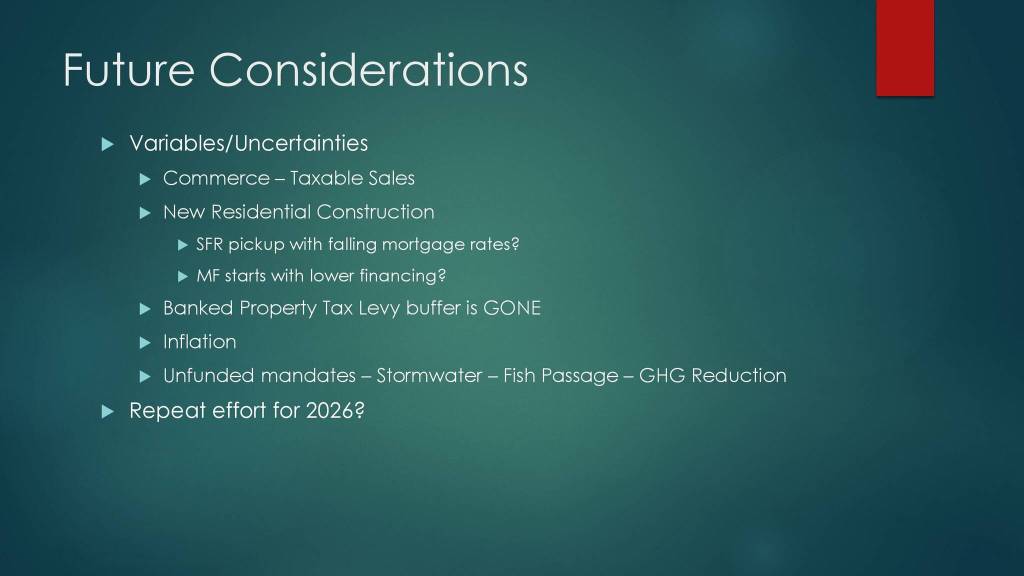 Future Considerations

Variables/Uncertainties

Commerce – Taxable Sales

New Residential Construction

SFR pickup with falling mortgage rates?

MF starts with lower financing?

Banked Property Tax Levy buffer is GONE

Inflation

Unfunded mandates – Stormwater – Fish Passage – GHG Reduction

Repeat effort for 2026?